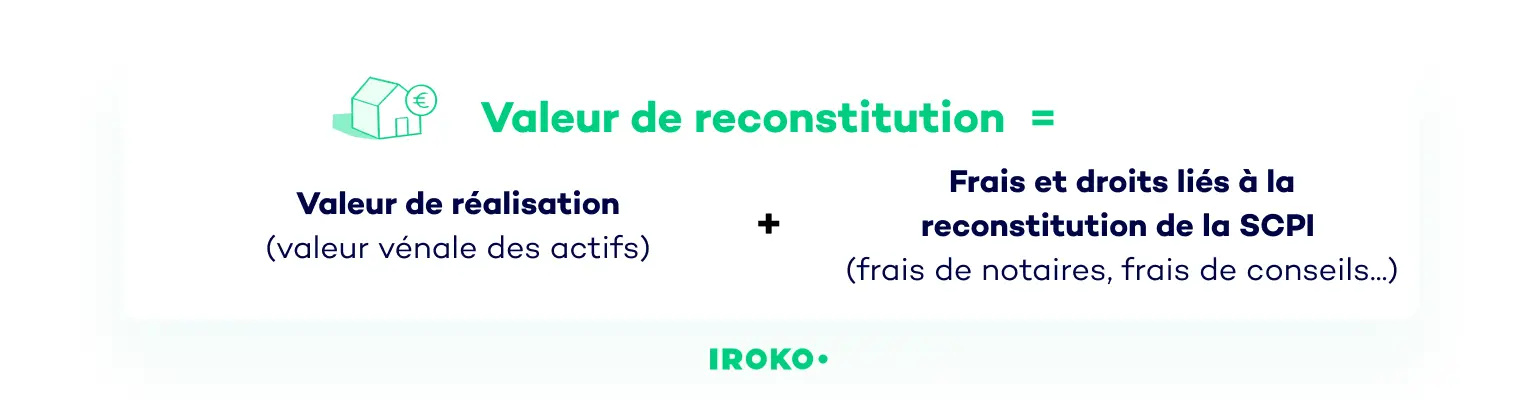 €

Valeur de reconstitution =

Valeur de réalisation
(valeur vénale des actifs)

+

Frais et droits liés à la reconstitution de la SCPI
(frais de notaires, frais de conseils…)

IROKO•